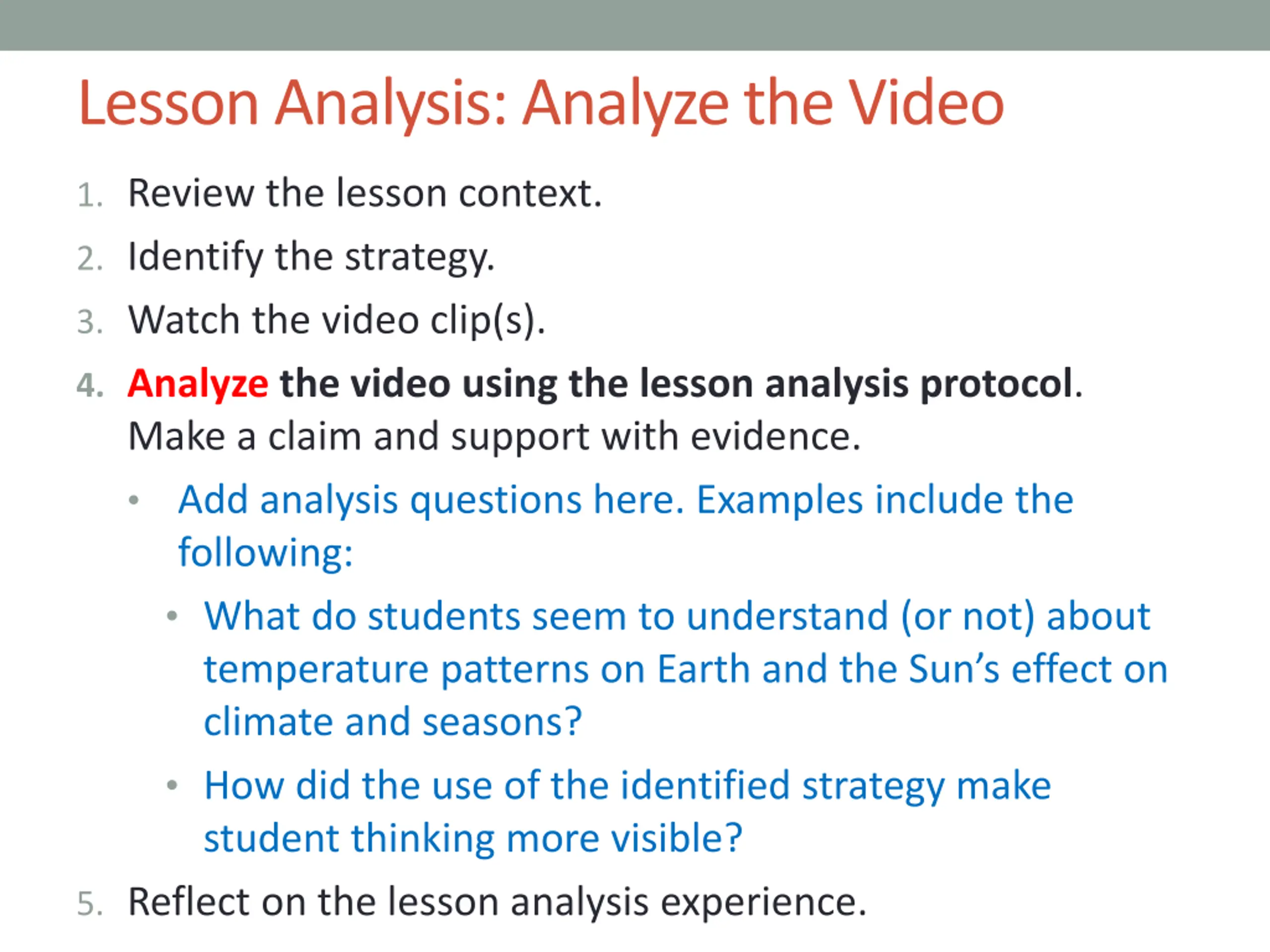 Lesson Analysis: Analyze the Video

1. Review the lesson context.
2. Identify the strategy.
3. Watch the video clip(s).
4. Analyze the video using the lesson analysis protocol. Make a claim and support with evidence.
  • Add analysis questions here. Examples include the following:
    • What do students seem to understand (or not) about temperature patterns on Earth and the Sun's effect on climate and seasons?
    • How did the use of the identified strategy make student thinking more visible?
5. Reflect on the lesson analysis experience.